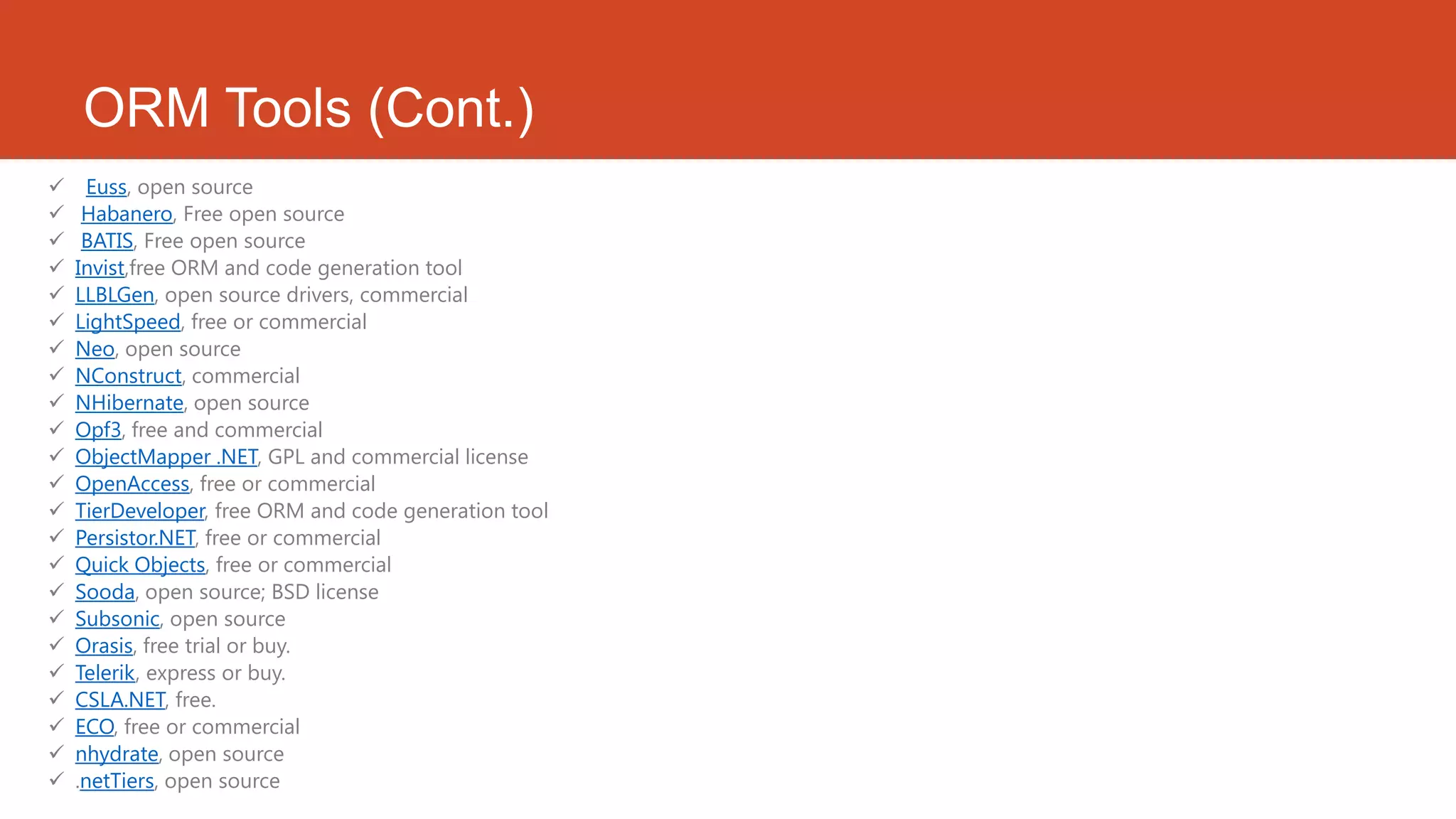 ORM Tools (Cont.)

✓ Euss, open source
✓ Habanero, Free open source
✓ BATIS, Free open source
✓ Invist,free ORM and code generation tool
✓ LLBLGen, open source drivers, commercial
✓ LightSpeed, free or commercial
✓ Neo, open source
✓ NConstruct, commercial
✓ NHibernate, open source
✓ Opf3, free and commercial
✓ ObjectMapper .NET, GPL and commercial license
✓ OpenAccess, free or commercial
✓ TierDeveloper, free ORM and code generation tool
✓ Persistor.NET, free or commercial
✓ Quick Objects, free or commercial
✓ Sooda, open source; BSD license
✓ Subsonic, open source
✓ Orasis, free trial or buy.
✓ Telerik, express or buy.
✓ CSLA.NET, free.
✓ ECO, free or commercial
✓ nhydrate, open source
✓ .netTiers, open source